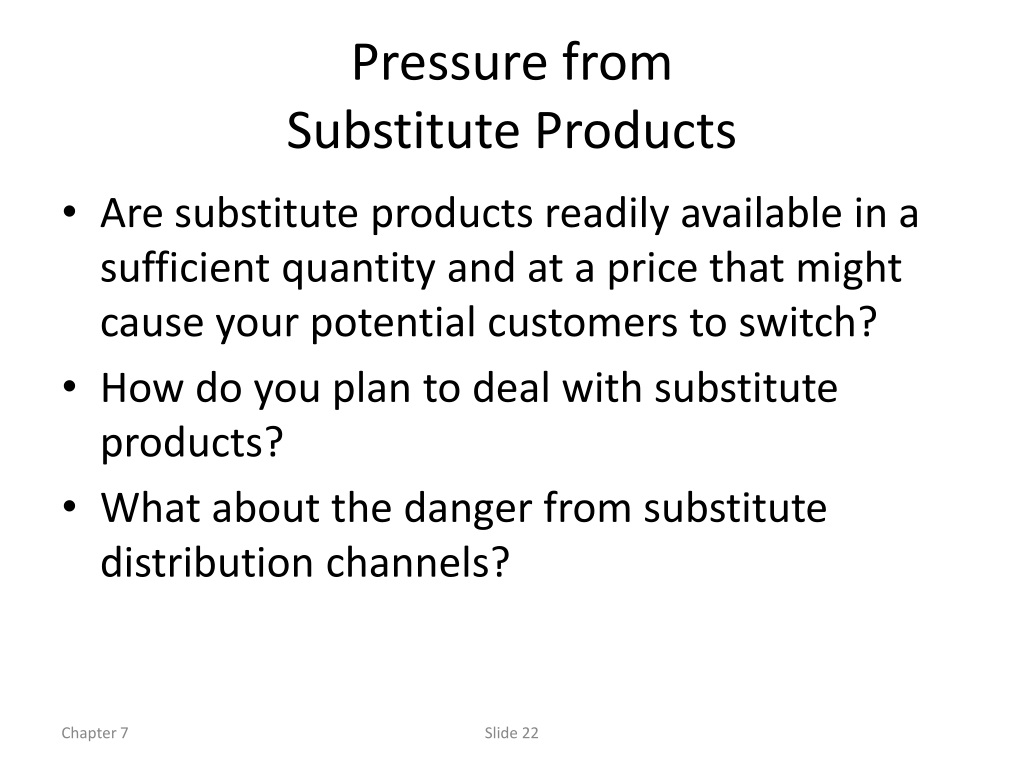 Pressure from
Substitute Products

• Are substitute products readily available in a sufficient quantity and at a price that might cause your potential customers to switch?
• How do you plan to deal with substitute products?
• What about the danger from substitute distribution channels?

Chapter 7

Slide 22